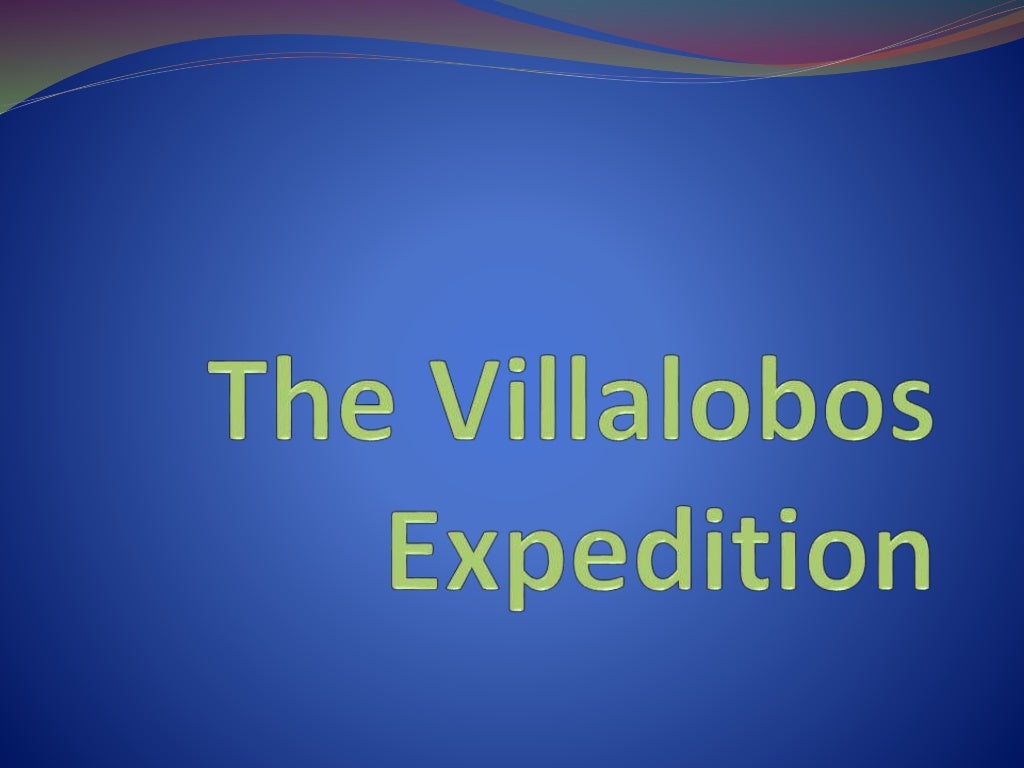 The Villalobos Expedition